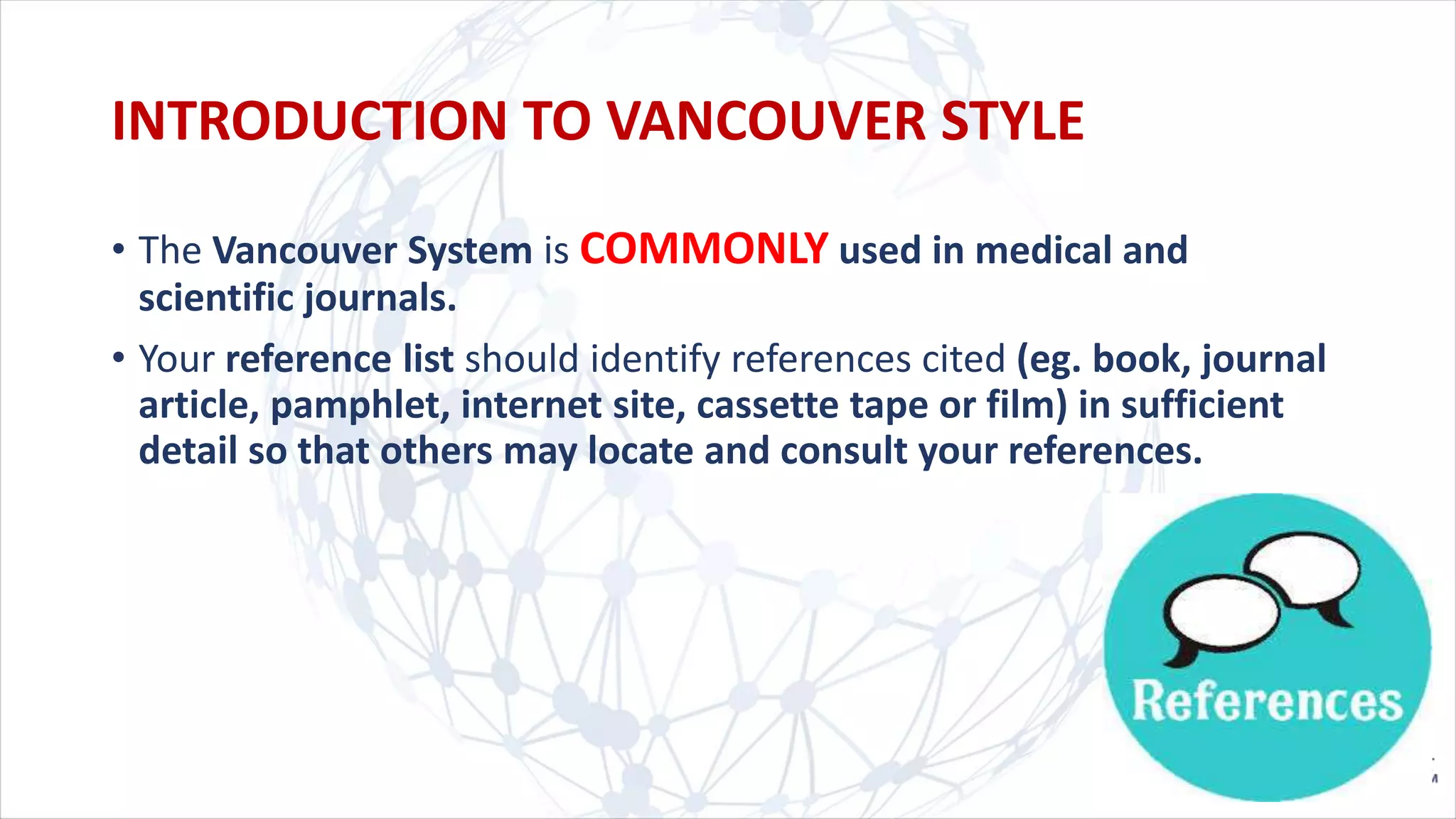 INTRODUCTION TO VANCOUVER STYLE

• The Vancouver System is COMMONLY used in medical and scientific journals.

• Your reference list should identify references cited (eg. book, journal article, pamphlet, internet site, cassette tape or film) in sufficient detail so that others may locate and consult your references.

References